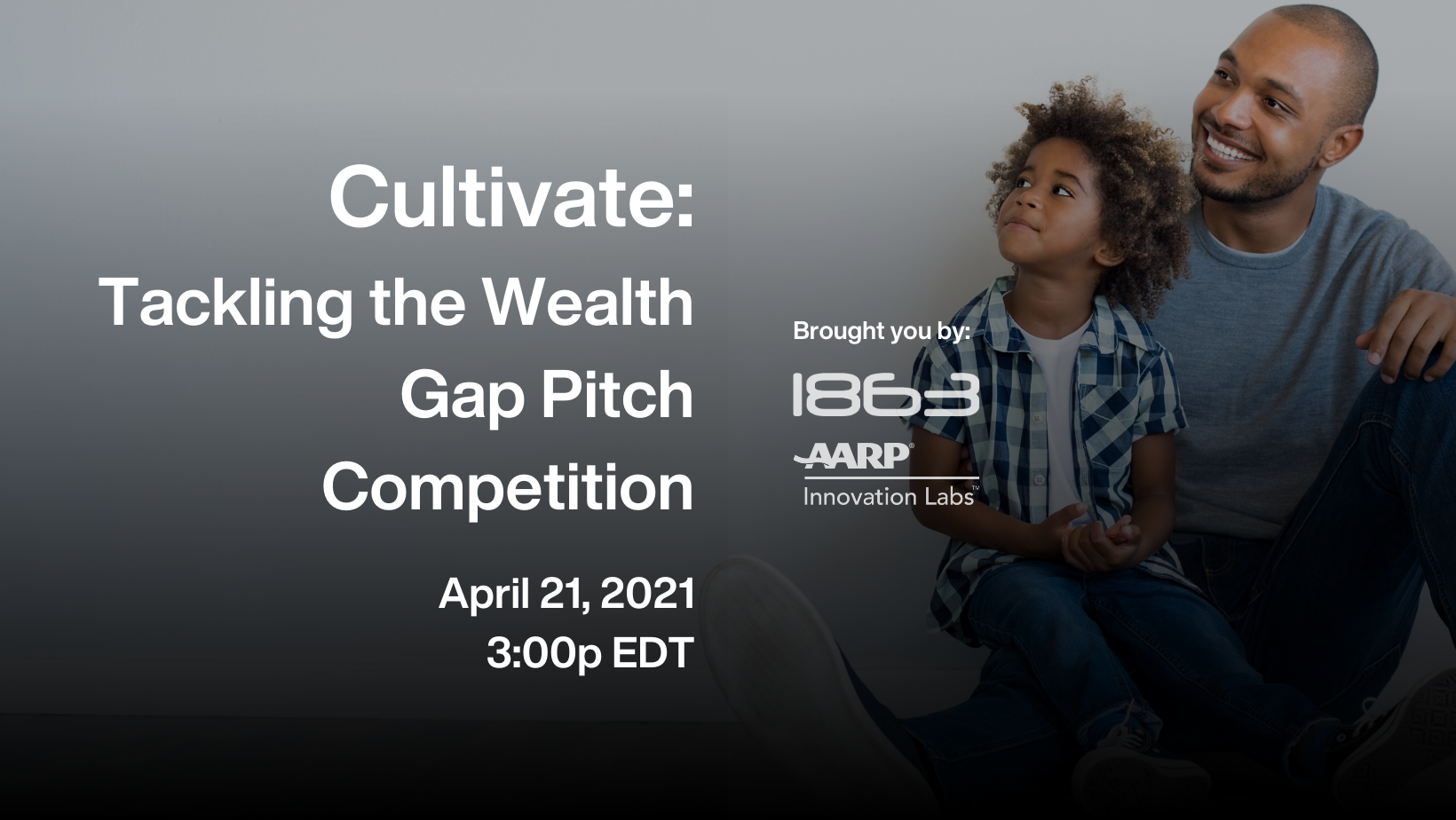 Cultivate:
Tackling the Wealth Gap Pitch Competition

April 21, 2021
3:00p EDT

Brought you by:

1863

AARP®
Innovation Labs™